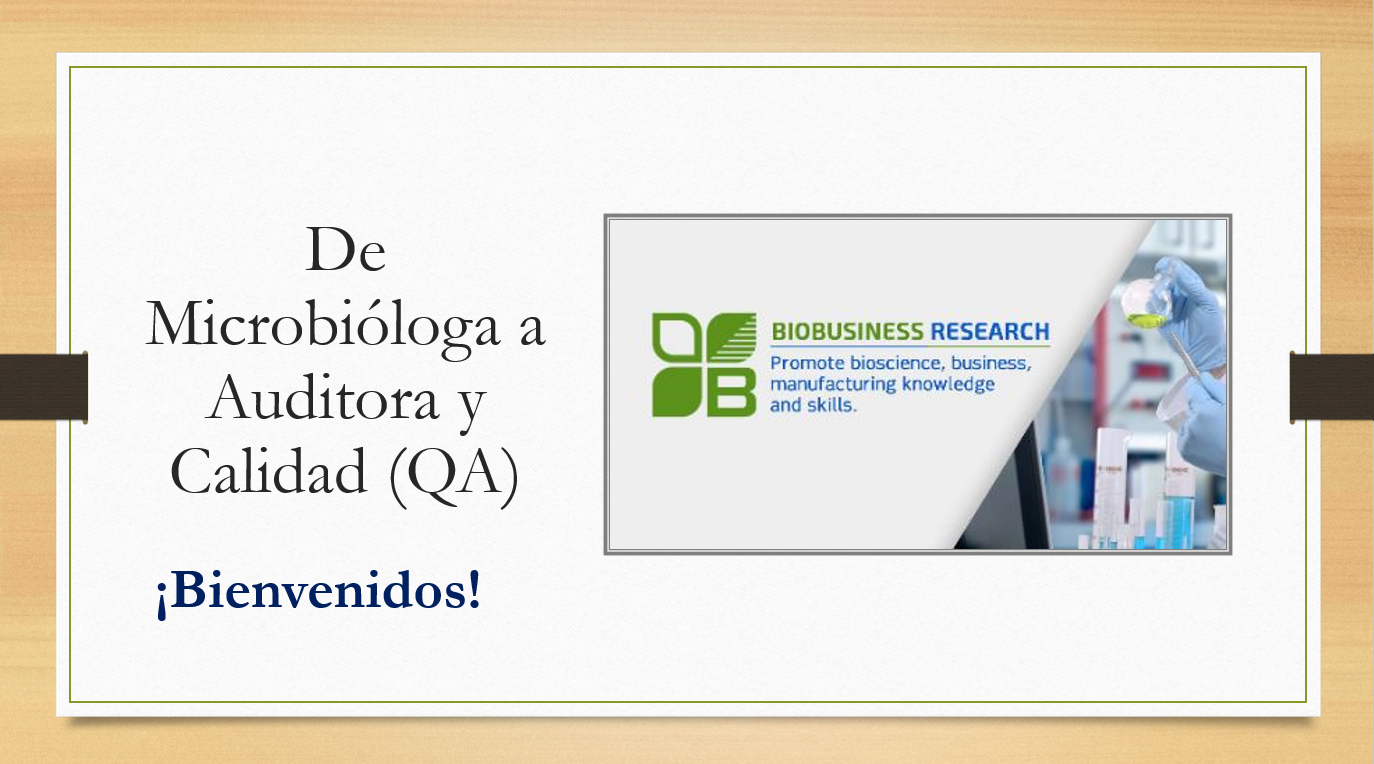 De Microbióloga a Auditora y Calidad (QA)

¡Bienvenidos!

BIOBUSINESS RESEARCH
Promote bioscience, business, manufacturing knowledge and skills.